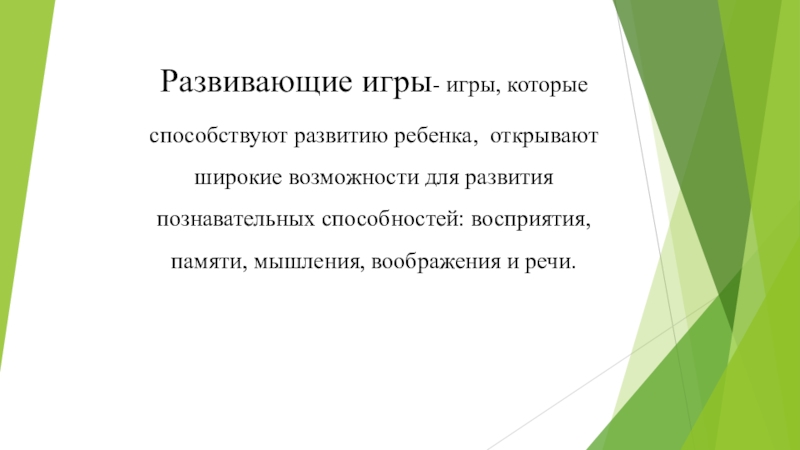 Развивающие игры- игры, которые способствуют развитию ребенка, открывают широкие возможности для развития познавательных способностей: восприятия, памяти, мышления, воображения и речи.